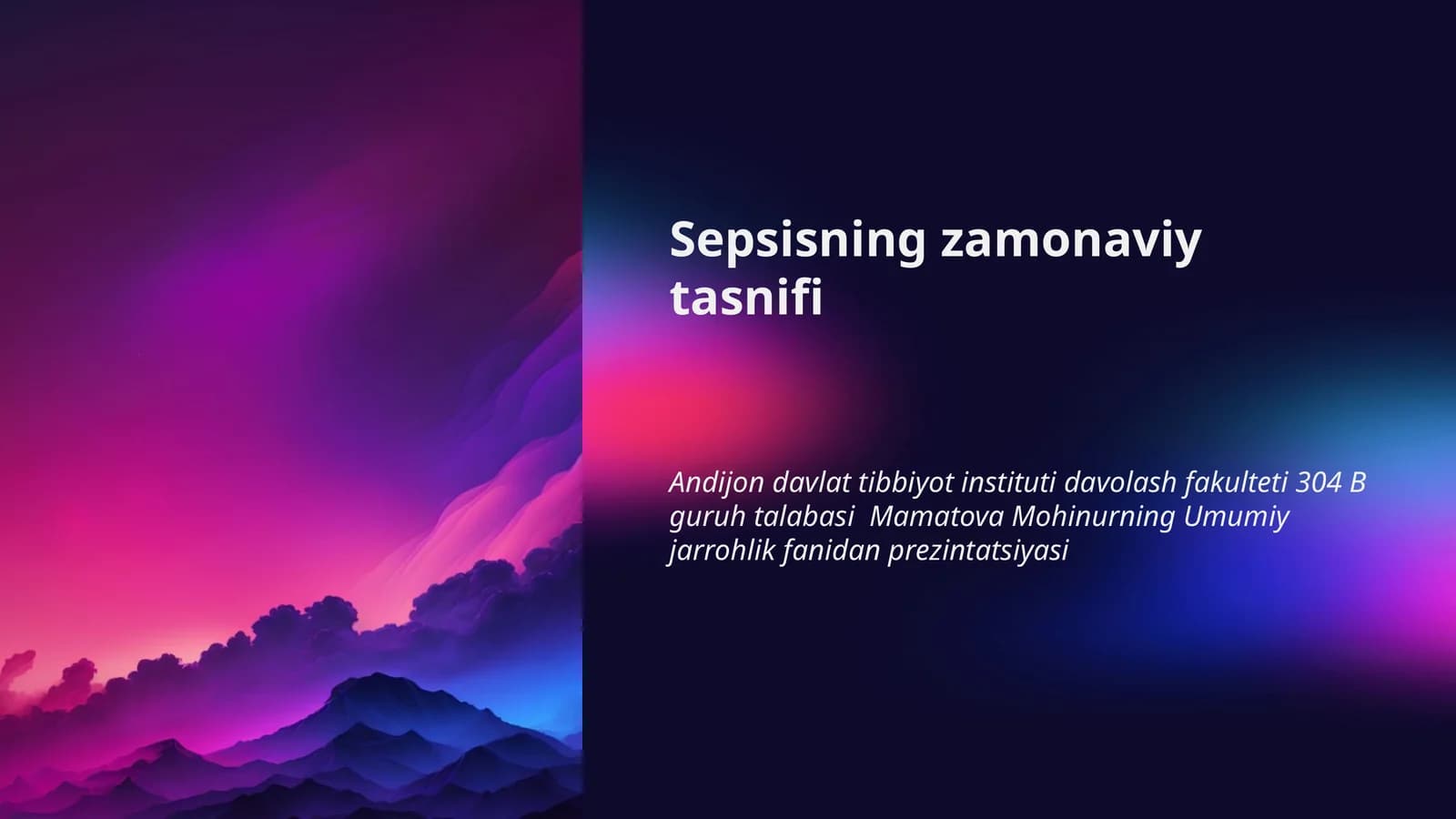 Sepsisning zamonaviy tasnifi

Andijon davlat tibbiyot instituti davolash fakulteti 304 B guruh talabasi  Mamatova Mohinurning Umumiy jarrohlik fanidan prezintatsiyasi